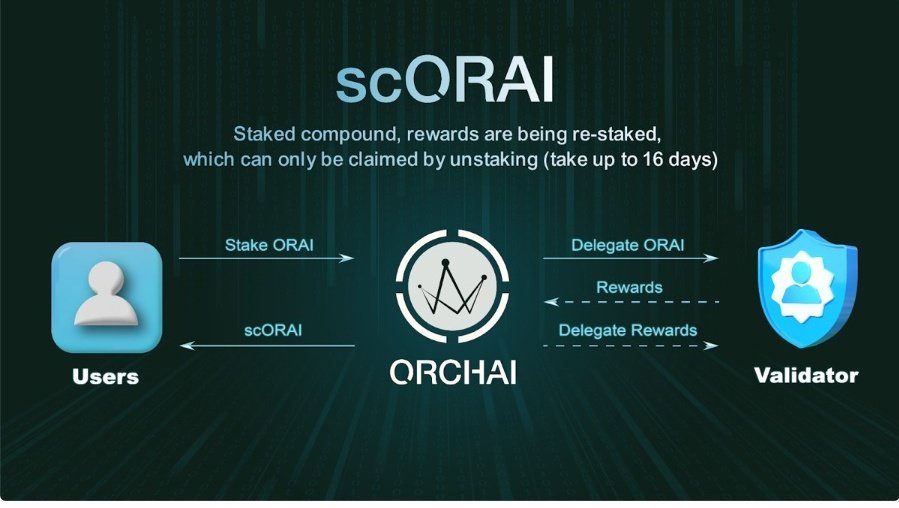 scORAI

Staked compound, rewards are being re-staked, which can only be claimed by unstaking (take up to 16 days)

Stake ORAI

scORAI

Users

ORCHAI

Delegate ORAI

Rewards

Delegate Rewards

Validator